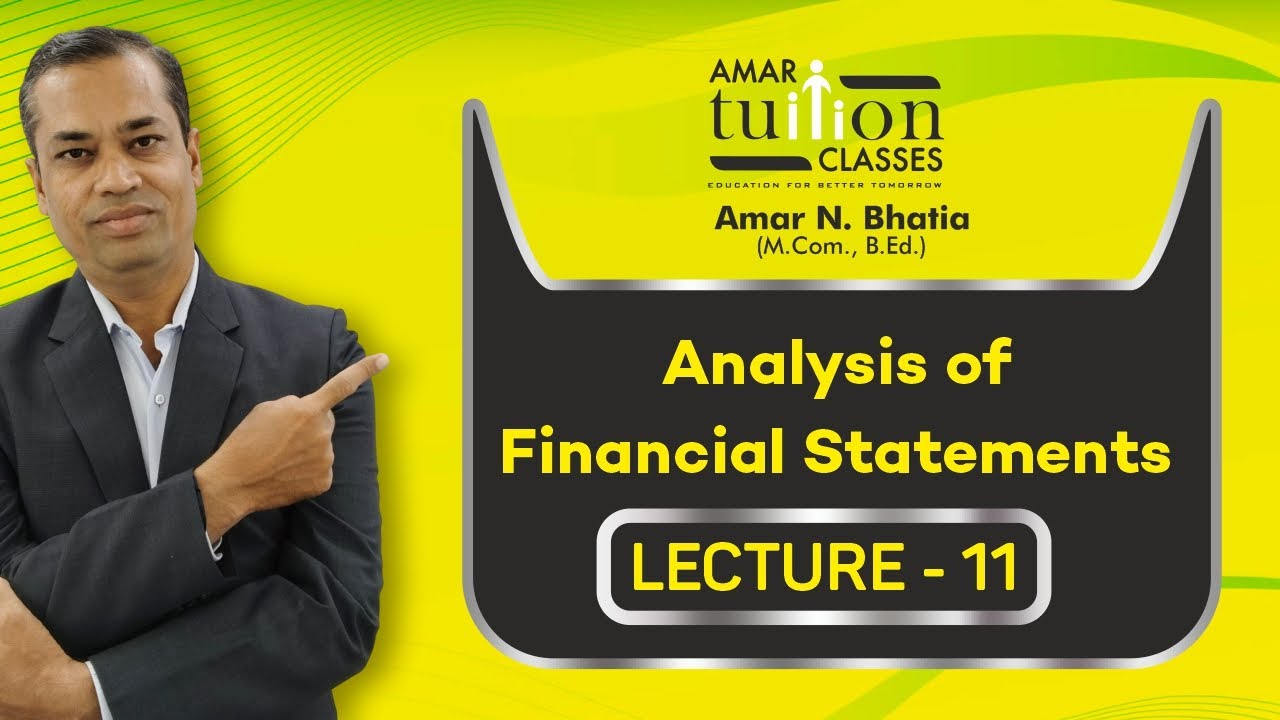 AMAR tuition CLASSES
EDUCATION FOR BETTER TOMORROW

Amar N. Bhatia
(M.Com., B.Ed.)

Analysis of Financial Statements

LECTURE - 11